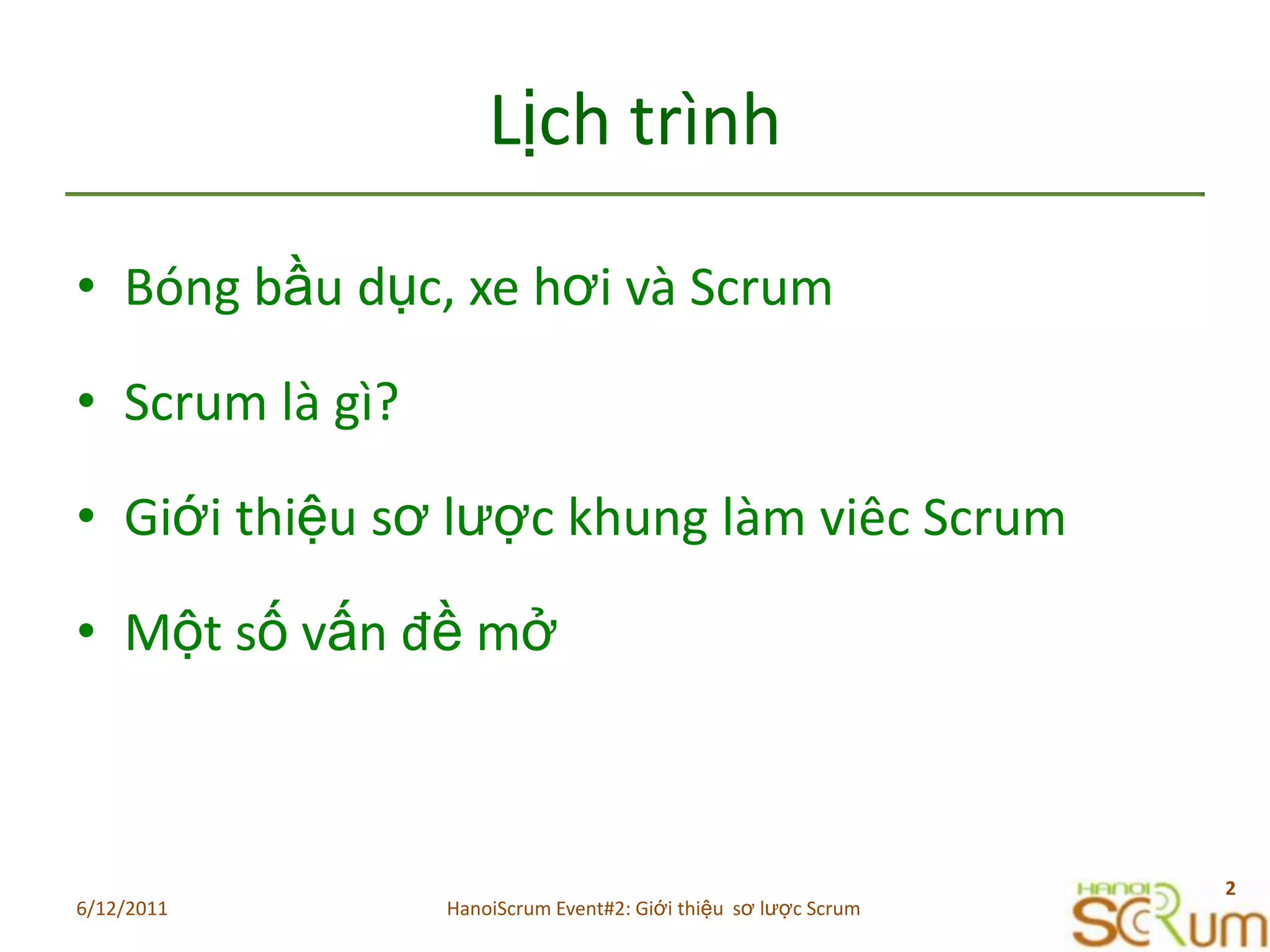 Lịch trình

• Bóng bầu dục, xe hơi và Scrum

• Scrum là gì?

• Giới thiệu sơ lược khung làm viêc Scrum

• Một số vấn đề mở

6/12/2011

HanoiScrum Event#2: Giới thiệu sơ lược Scrum

2

HANOI SCRUM